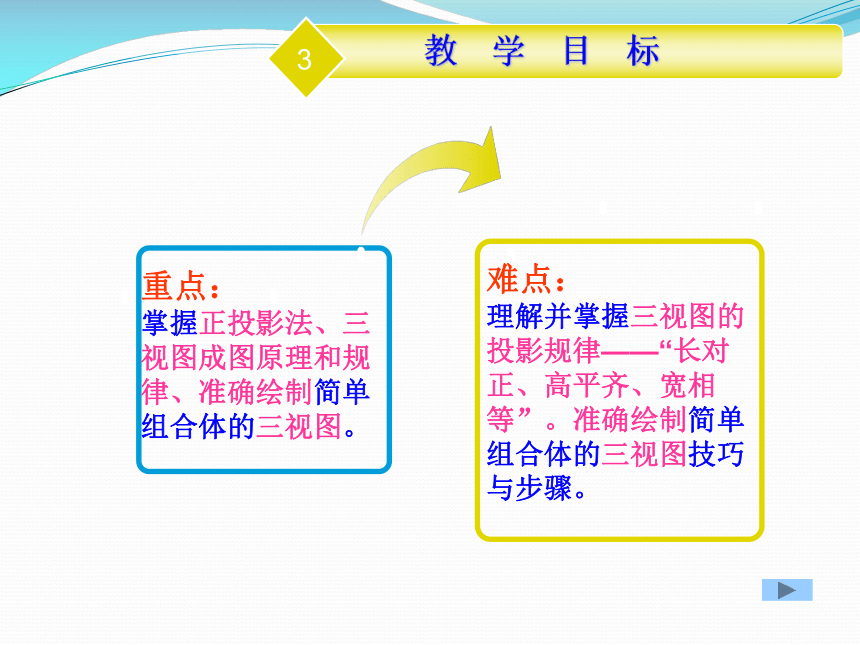 3 教 学 目 标

重点：
掌握正投影法、三视图成图原理和规律、准确绘制简单组合体的三视图。

难点：
理解并掌握三视图的投影规律——“长对正、高平齐、宽相等”。准确绘制简单组合体的三视图技巧与步骤。